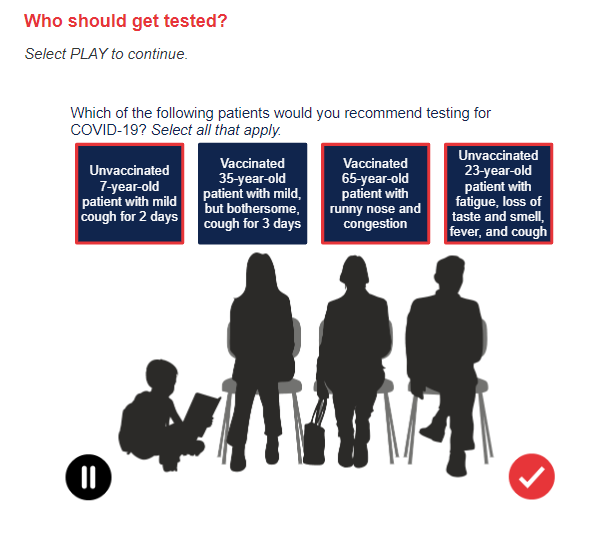 Who should get tested?

Select PLAY to continue.

Which of the following patients would you recommend testing for COVID-19? Select all that apply.

Unvaccinated 7-year-old patient with mild cough for 2 days

Vaccinated 35-year-old patient with mild, but bothersome, cough for 3 days

Vaccinated 65-year-old patient with runny nose and congestion

Unvaccinated 23-year-old patient with fatigue, loss of taste and smell, fever, and cough